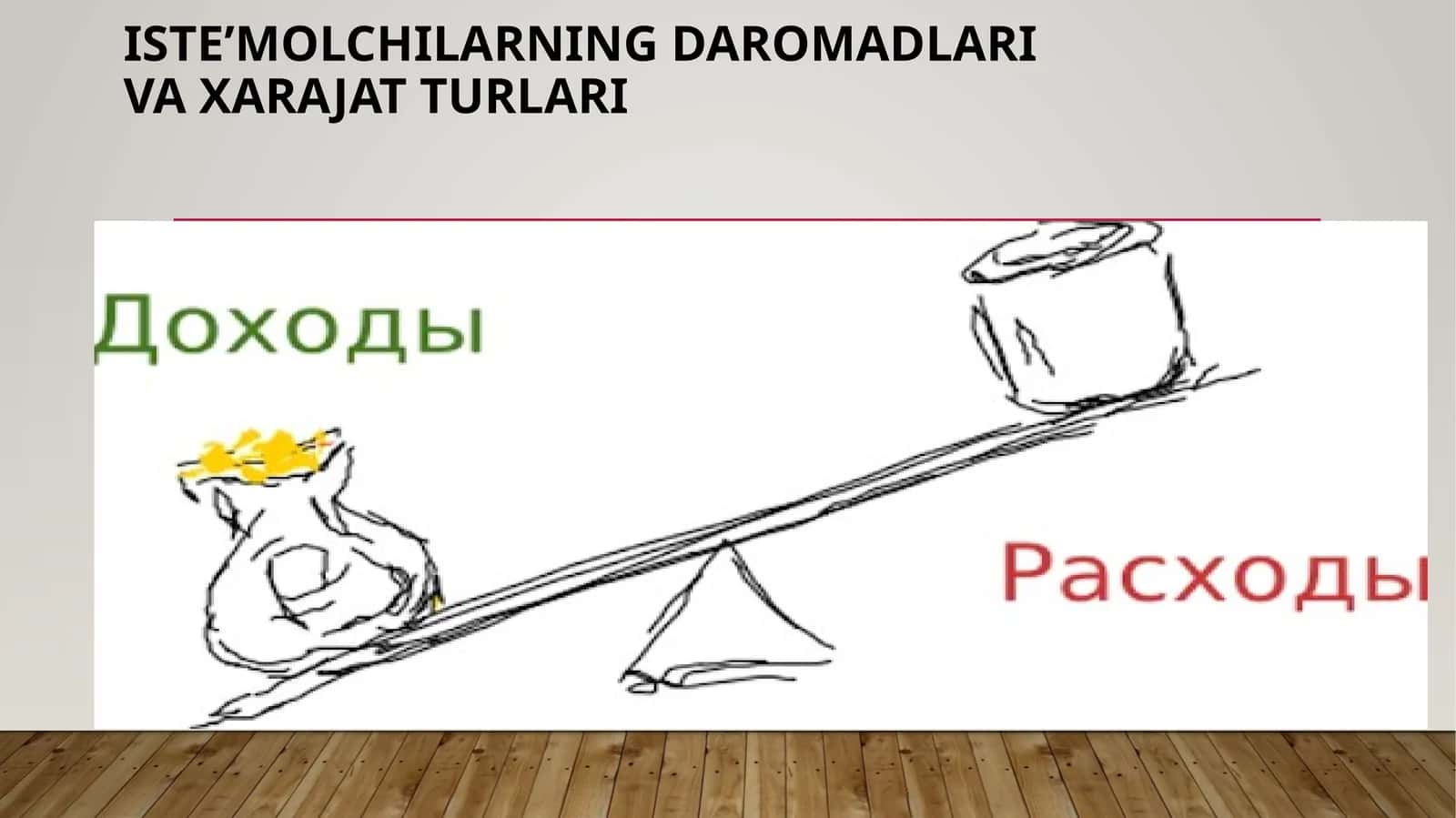 ISTE’MOLCHILARNING DAROMADLARI VA XARAJAT TURLARI

Доходы

Расходы